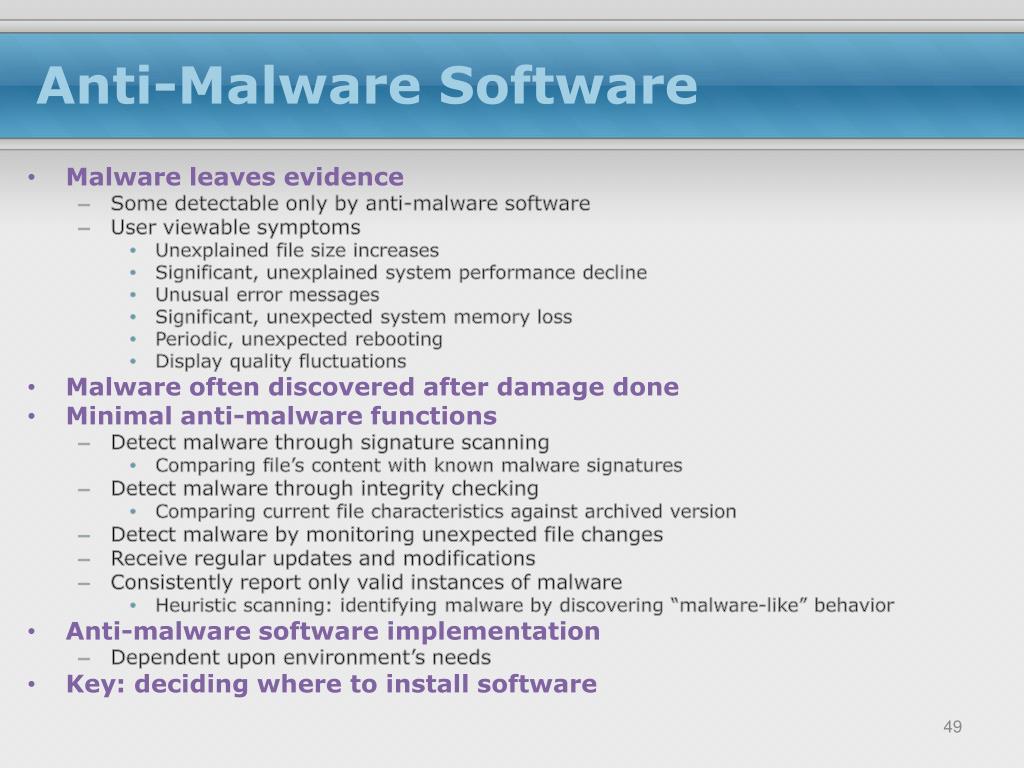 Anti-Malware Software

• Malware leaves evidence
  – Some detectable only by anti-malware software
  – User viewable symptoms
    • Unexplained file size increases
    • Significant, unexplained system performance decline
    • Unusual error messages
    • Significant, unexpected system memory loss
    • Periodic, unexpected rebooting
    • Display quality fluctuations
• Malware often discovered after damage done
• Minimal anti-malware functions
  – Detect malware through signature scanning
    • Comparing file's content with known malware signatures
  – Detect malware through integrity checking
    • Comparing current file characteristics against archived version
  – Detect malware by monitoring unexpected file changes
  – Receive regular updates and modifications
  – Consistently report only valid instances of malware
    • Heuristic scanning: identifying malware by discovering "malware-like" behavior
• Anti-malware software implementation
  – Dependent upon environment's needs
• Key: deciding where to install software

49